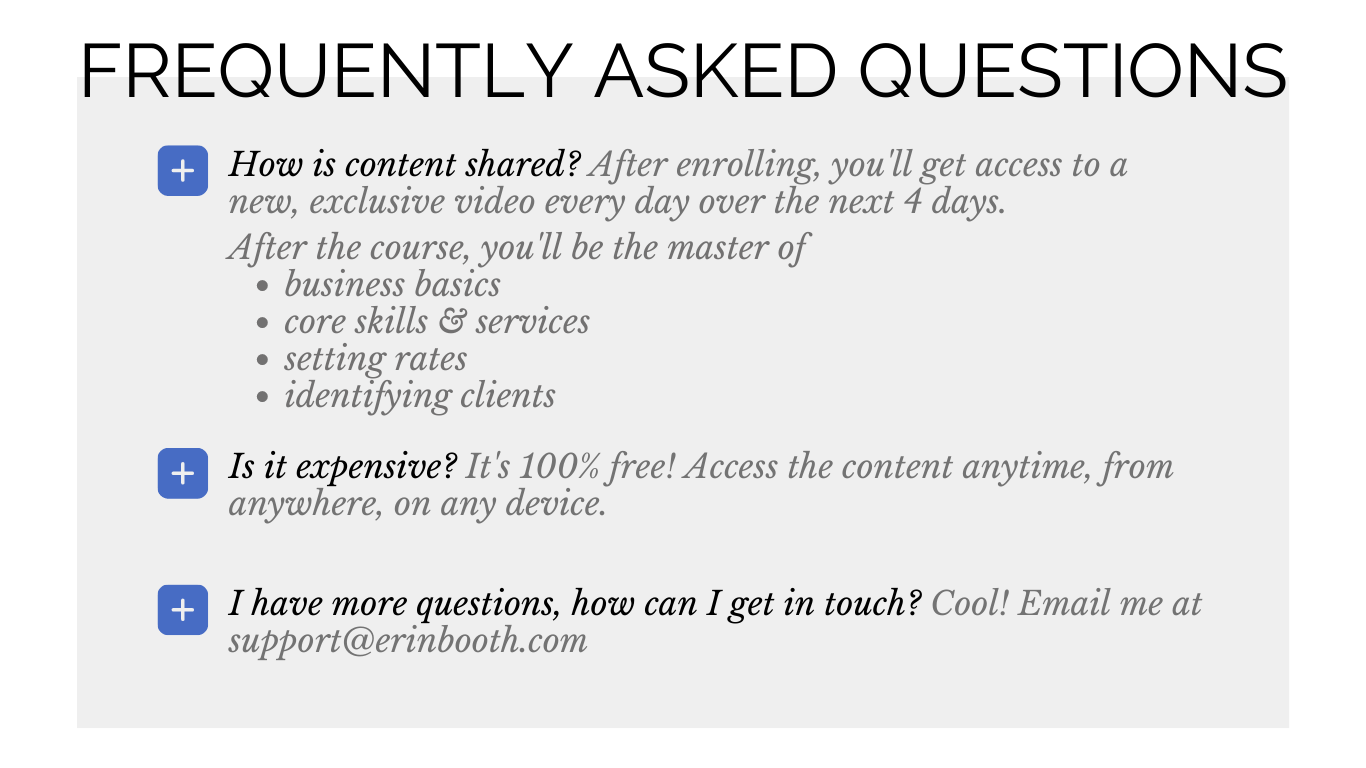 FREQUENTLY ASKED QUESTIONS

+ How is content shared? After enrolling, you'll get access to a new, exclusive video every day over the next 4 days.

After the course, you'll be the master of
- business basics
- core skills & services
- setting rates
- identifying clients

+ Is it expensive? It's 100% free! Access the content anytime, from anywhere, on any device.

+ I have more questions, how can I get in touch? Cool! Email me at support@erinbooth.com